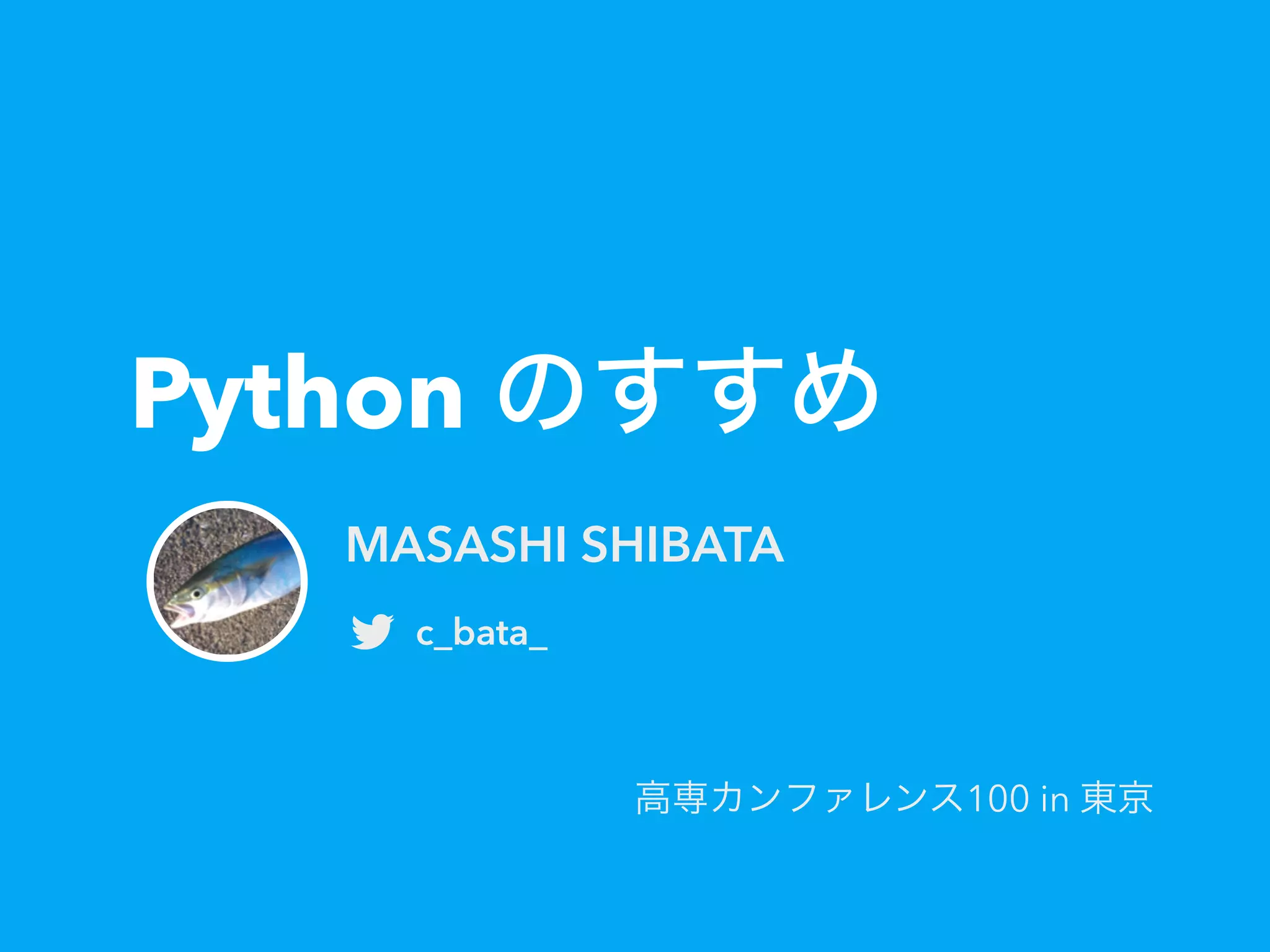 Python のすすめ

MASASHI SHIBATA

c_bata_

高専カンファレンス100 in 東京